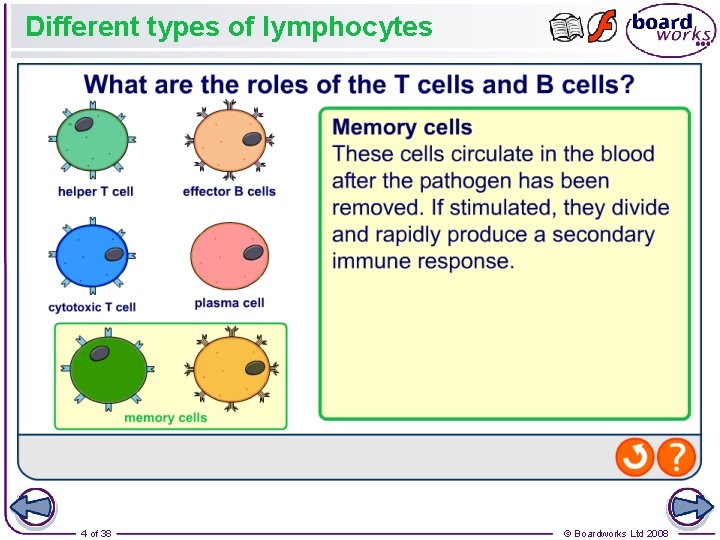 Different types of lymphocytes

board works

What are the roles of the T cells and B cells?

helper T cell

effector B cells

cytotoxic T cell

plasma cell

memory cells

Memory cells
These cells circulate in the blood after the pathogen has been removed. If stimulated, they divide and rapidly produce a secondary immune response.

?

4 of 38

© Boardworks Ltd 2008